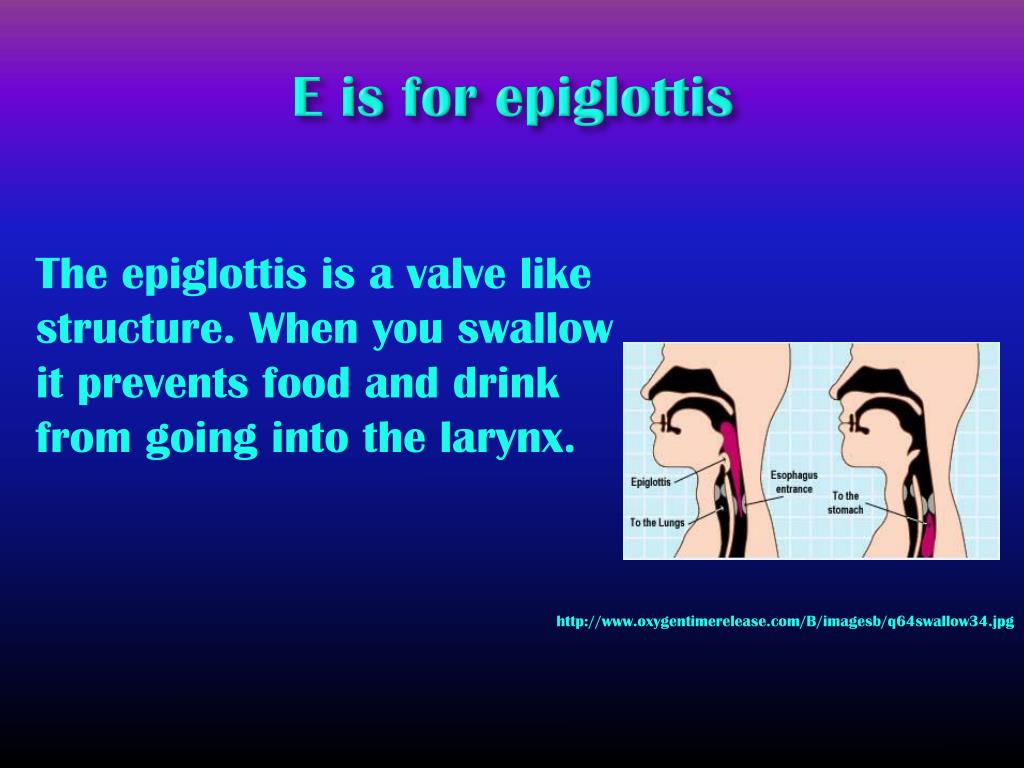 E is for epiglottis

The epiglottis is a valve like structure. When you swallow it prevents food and drink from going into the larynx.

Epiglottis

To the Lungs

Esophagus entrance

To the stomach

http://www.oxygentimerelease.com/B/imagesb/q64swallow34.jpg